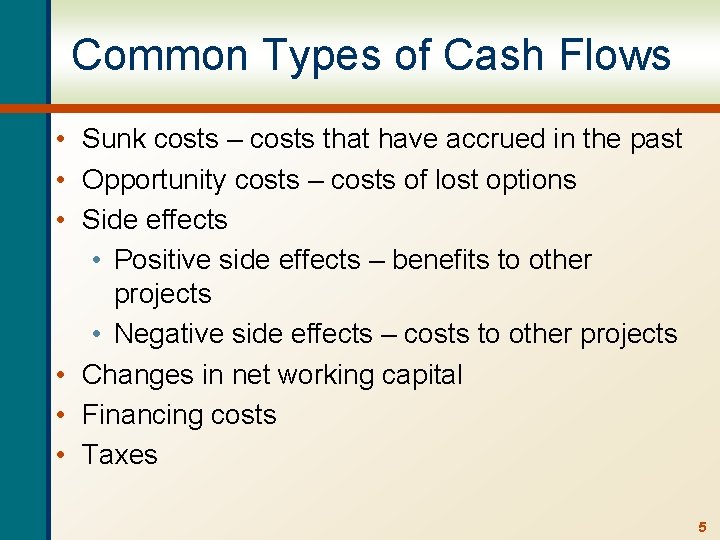 Common Types of Cash Flows

• Sunk costs – costs that have accrued in the past
• Opportunity costs – costs of lost options
• Side effects
 • Positive side effects – benefits to other projects
 • Negative side effects – costs to other projects
• Changes in net working capital
• Financing costs
• Taxes

5